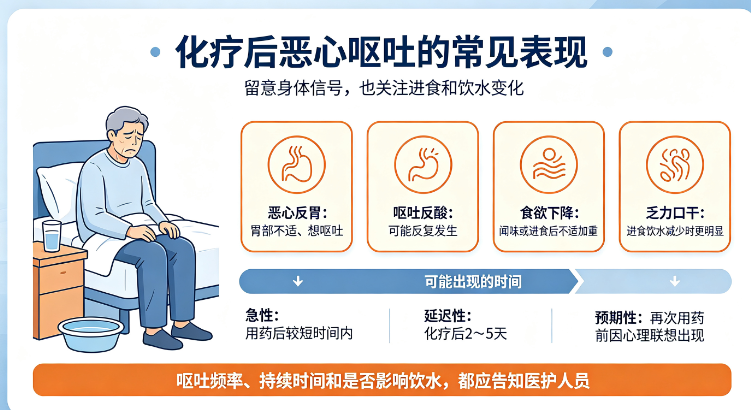 化疗后恶心呕吐的常见表现

留意身体信号，也关注进食和饮水变化

恶心反胃：
胃部不适、想呕吐

呕吐反酸：
可能反复发生

食欲下降：
闻味或进食后不适加重

乏力口干：
进食饮水减少时更明显

可能出现的时间

急性：
用药后较短时间内

延迟性：
化疗后2～5天

预期性：再次用药前因心理联想出现

呕吐频率、持续时间和是否影响饮水，都应告知医护人员